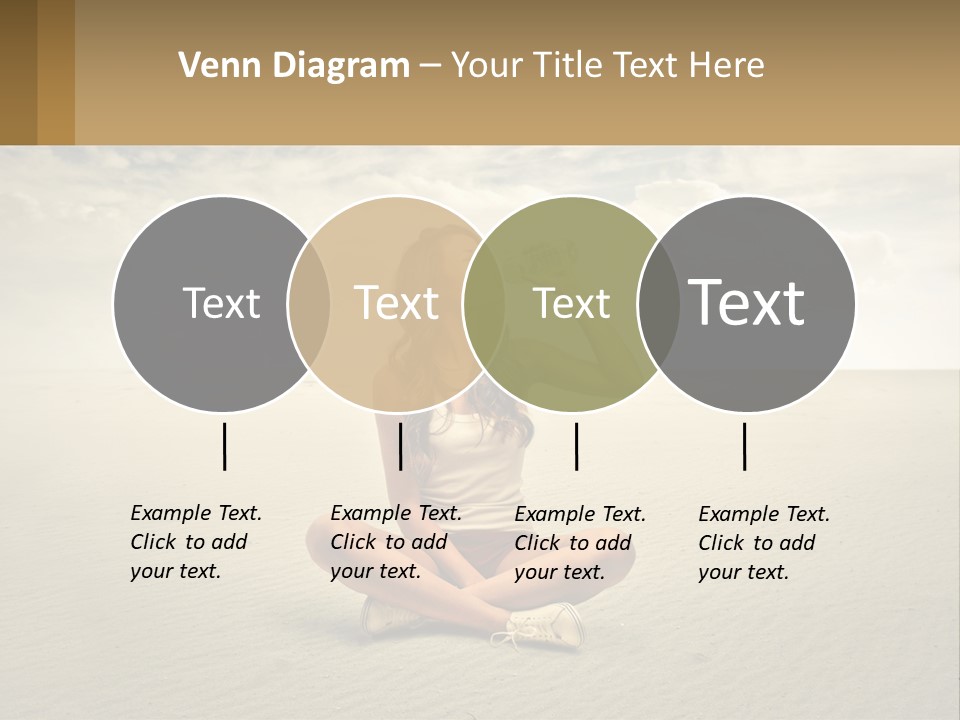 Venn Diagram – Your Title Text Here

Text

Text

Text

Text

Example Text. Click to add your text.

Example Text. Click to add your text.

Example Text. Click to add your text.

Example Text. Click to add your text.